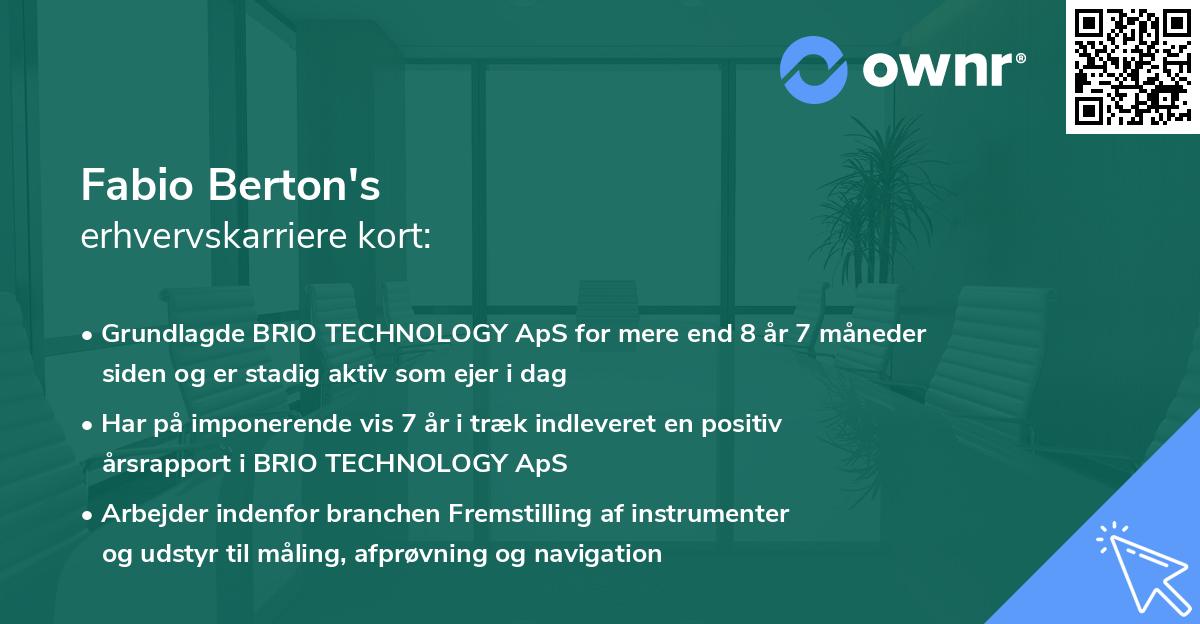 ownr®

Fabio Berton's
erhvervskarriere kort:

• Grundlagde BRIO TECHNOLOGY ApS for mere end 8 år 7 måneder siden og er stadig aktiv som ejer i dag

• Har på imponerende vis 7 år i træk indleveret en positiv årsrapport i BRIO TECHNOLOGY ApS

• Arbejder indenfor branchen Fremstilling af instrumenter og udstyr til måling, afprøvning og navigation